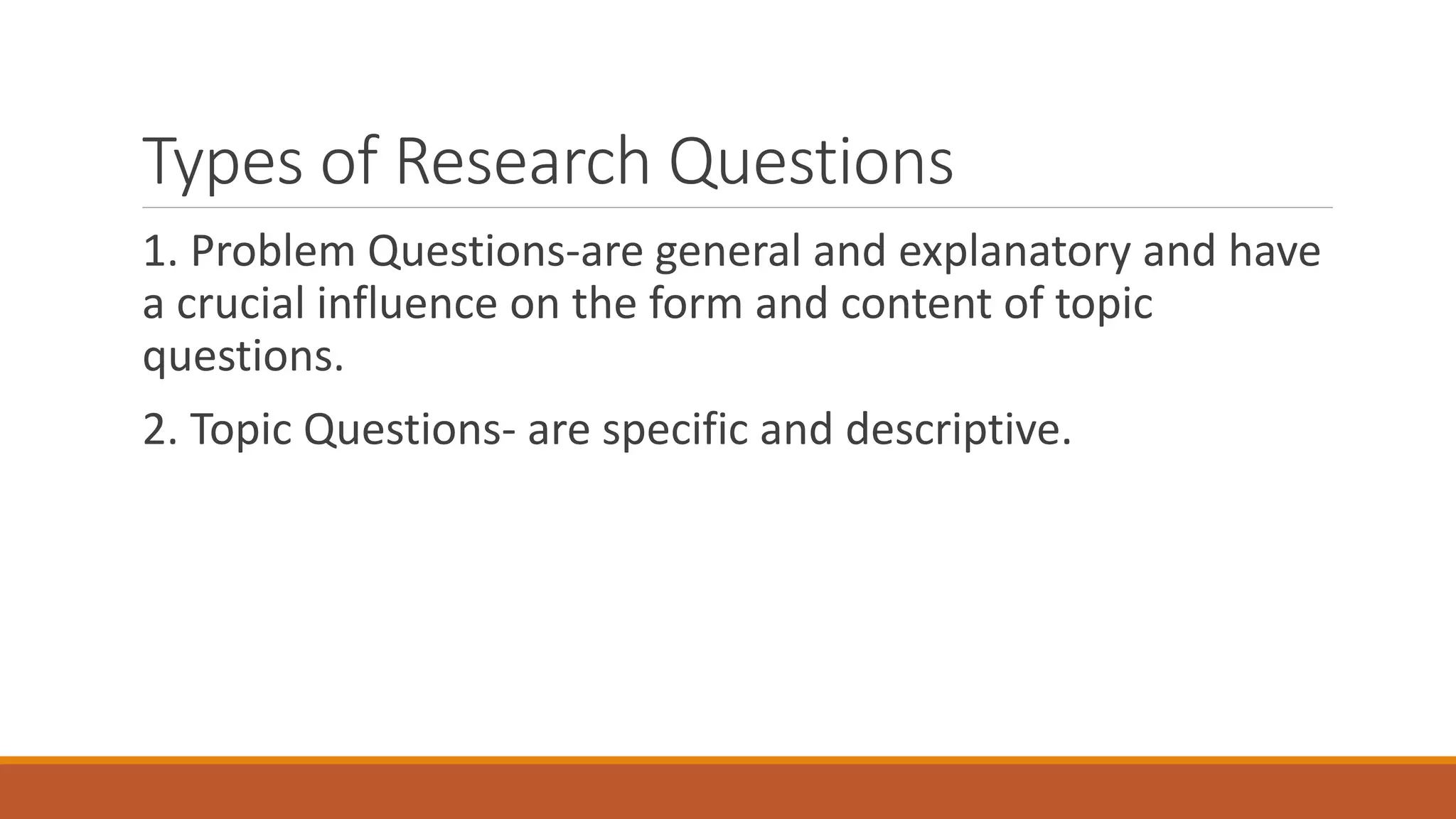 Types of Research Questions

1. Problem Questions-are general and explanatory and have a crucial influence on the form and content of topic questions.

2. Topic Questions- are specific and descriptive.